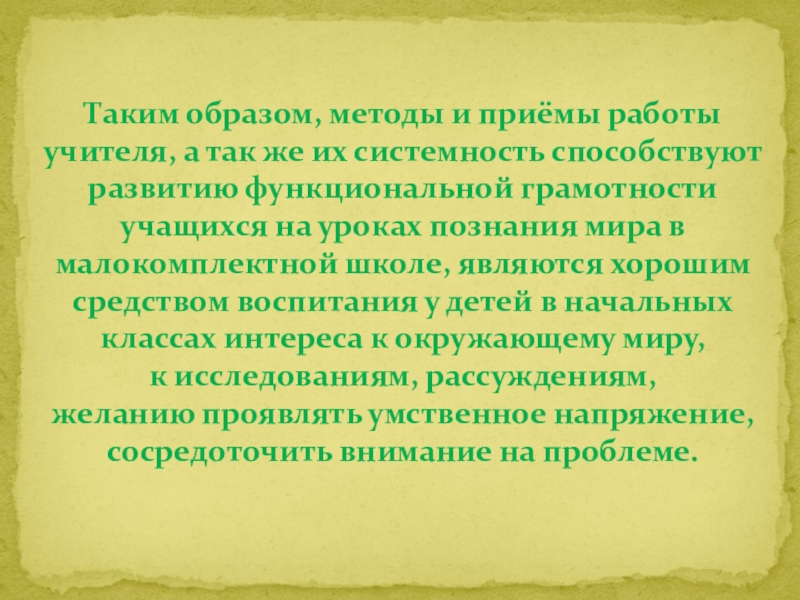 Таким образом, методы и приёмы работы учителя, а так же их системность способствуют развитию функциональной грамотности учащихся на уроках познания мира в малокомплектной школе, являются хорошим средством воспитания у детей в начальных классах интереса к окружающему миру, к исследованиям, рассуждениям, желанию проявлять умственное напряжение, сосредоточить внимание на проблеме.